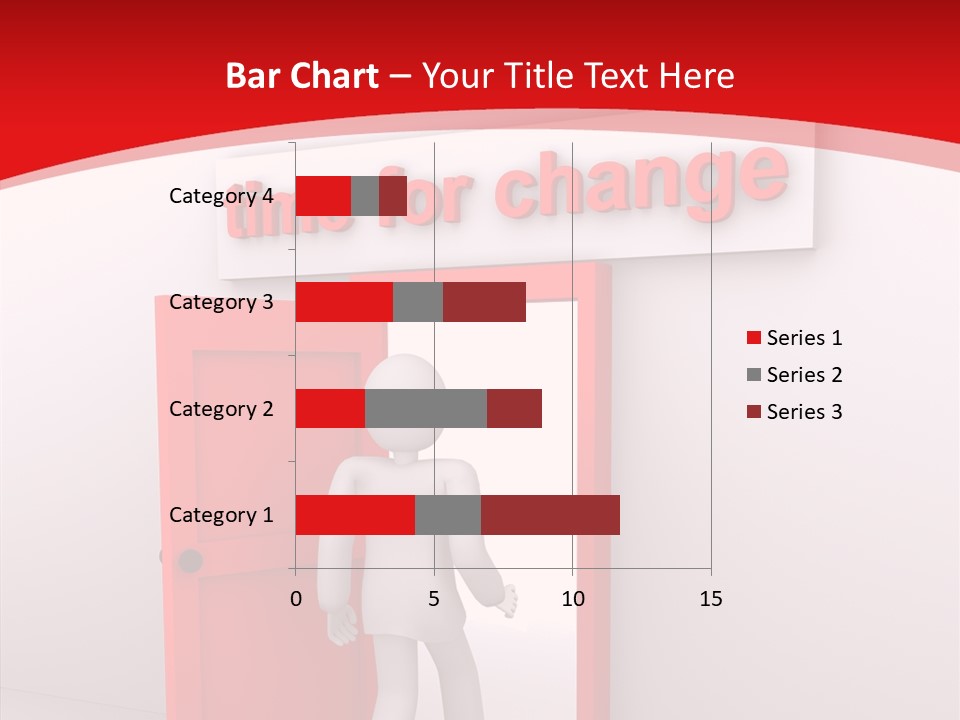 Bar Chart – Your Title Text Here

time for change

Category 4
Category 3
Category 2
Category 1

0
5
10
15

Series 1
Series 2
Series 3